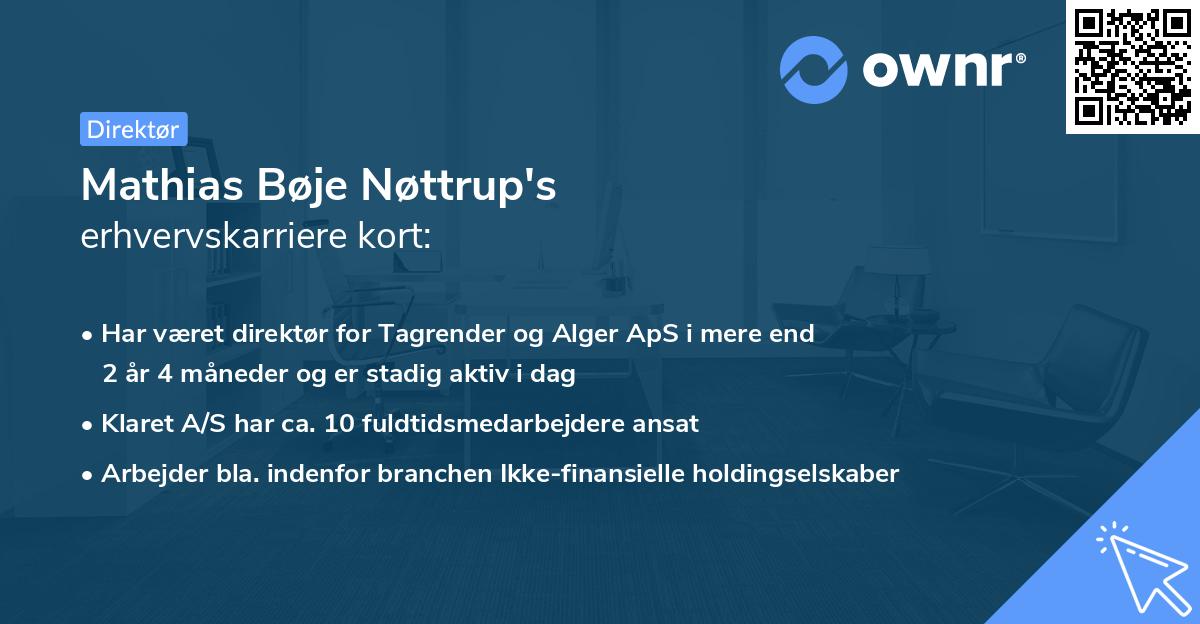 ownr®

Direktør

Mathias Bøje Nøttrup's
erhvervskarriere kort:

• Har været direktør for Tagrender og Alger ApS i mere end 2 år 4 måneder og er stadig aktiv i dag
• Klaret A/S har ca. 10 fuldtidsmedarbejdere ansat
• Arbejder bla. indenfor branchen Ikke-finansielle holdingselskaber